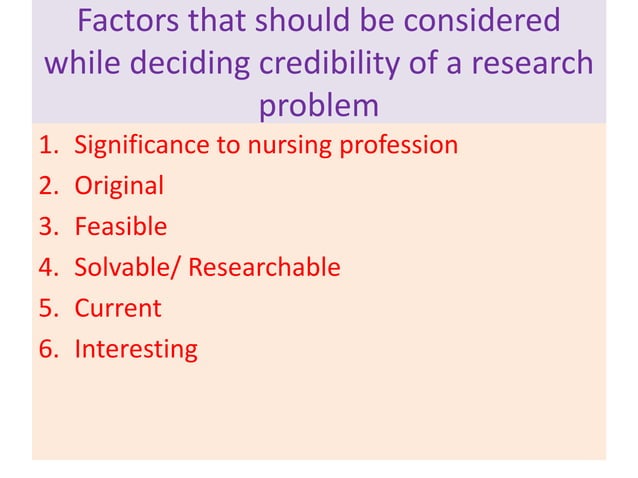 Factors that should be considered while deciding credibility of a research problem

1. Significance to nursing profession
2. Original
3. Feasible
4. Solvable/ Researchable
5. Current
6. Interesting